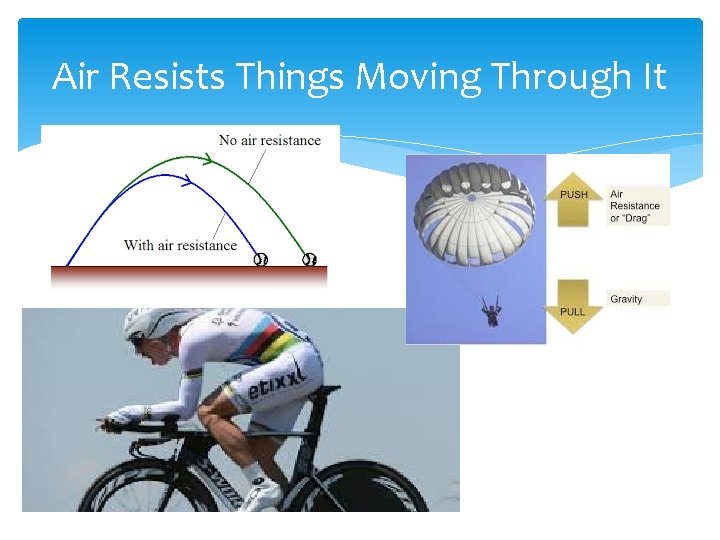 Air Resists Things Moving Through It

No air resistance

With air resistance

PUSH

Air Resistance or "Drag"

PULL

Gravity

etixx